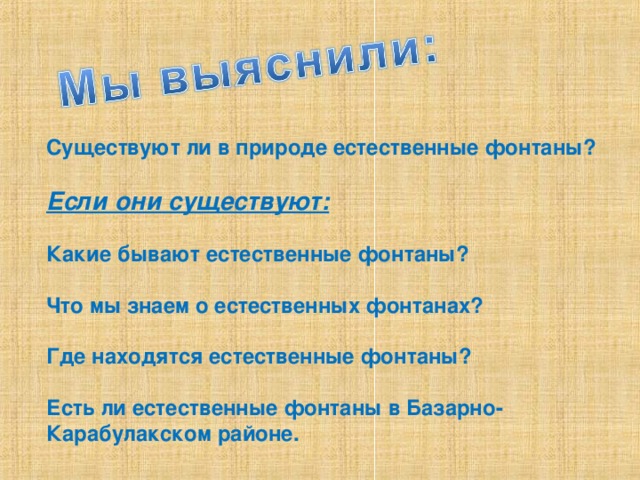 Мы выяснили:

Существуют ли в природе естественные фонтаны?

Если они существуют:

Какие бывают естественные фонтаны?

Что мы знаем о естественных фонтанах?

Где находятся естественные фонтаны?

Есть ли естественные фонтаны в Базарно-Карабулакском районе.